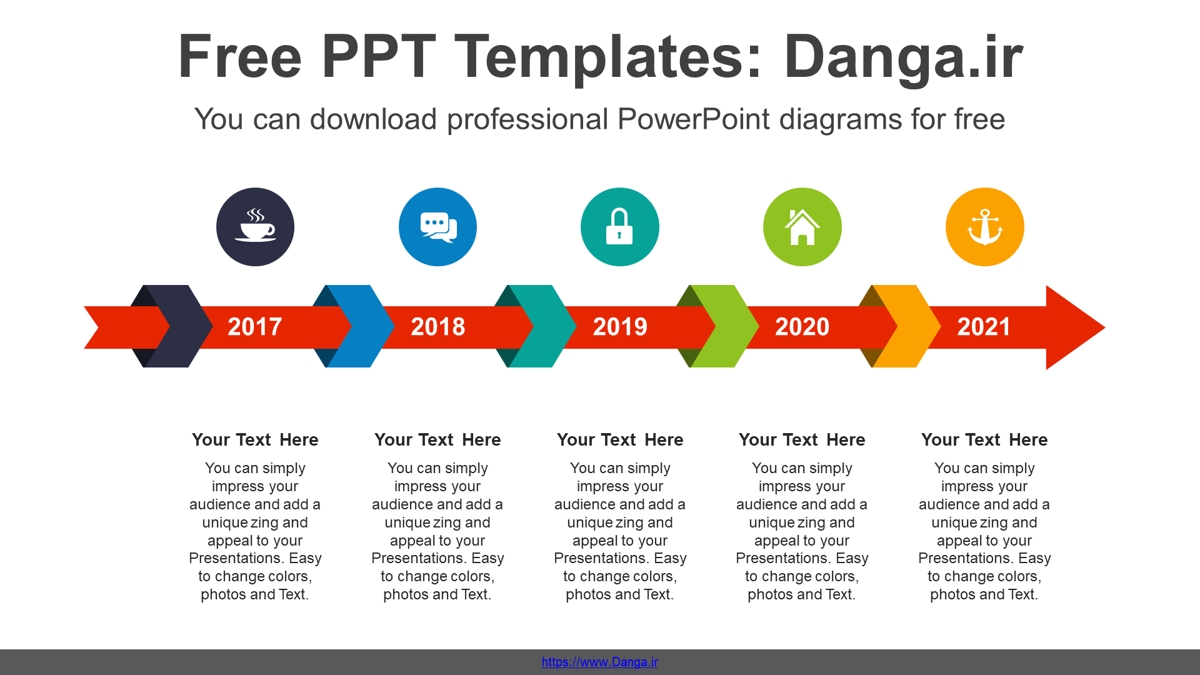 Free PPT Templates: Danga.ir

You can download professional PowerPoint diagrams for free

2017

2018

2019

2020

2021

Your Text Here

You can simply impress your audience and add a unique zing and appeal to your Presentations. Easy to change colors, photos and Text.

Your Text Here

You can simply impress your audience and add a unique zing and appeal to your Presentations. Easy to change colors, photos and Text.

Your Text Here

You can simply impress your audience and add a unique zing and appeal to your Presentations. Easy to change colors, photos and Text.

Your Text Here

You can simply impress your audience and add a unique zing and appeal to your Presentations. Easy to change colors, photos and Text.

Your Text Here

You can simply impress your audience and add a unique zing and appeal to your Presentations. Easy to change colors, photos and Text.

https://www.Danga.ir